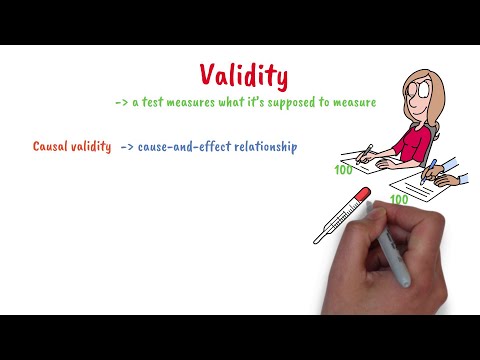 Validity

-> a test measures what it's supposed to measure

Causal validity -> cause-and-effect relationship

100

100